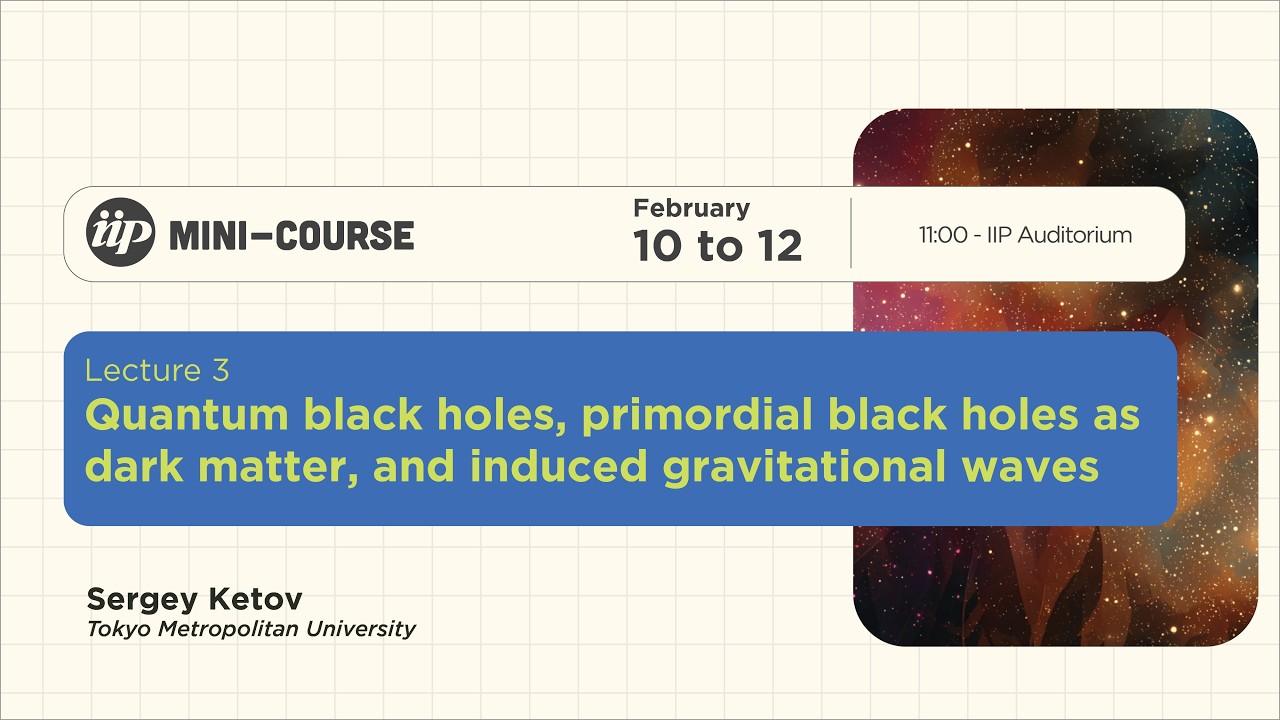 iip MINI-COURSE

February
10 to 12

11:00 - IIP Auditorium

Lecture 3
Quantum black holes, primordial black holes as dark matter, and induced gravitational waves

Sergey Ketov
Tokyo Metropolitan University